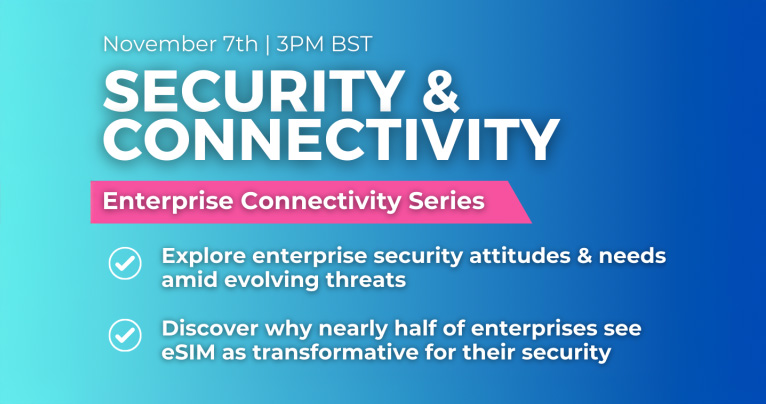 November 7th | 3PM BST

SECURITY & CONNECTIVITY

Enterprise Connectivity Series

Explore enterprise security attitudes & needs amid evolving threats

Discover why nearly half of enterprises see eSIM as transformative for their security